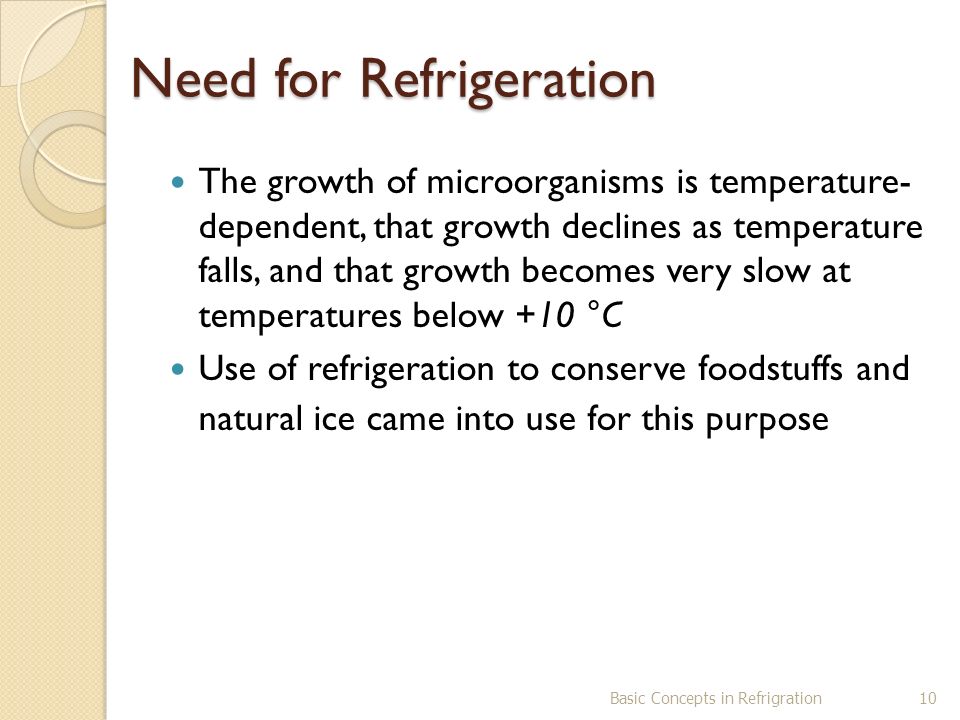 Need for Refrigeration

- The growth of microorganisms is temperature-dependent, that growth declines as temperature falls, and that growth becomes very slow at temperatures below +10 °C
- Use of refrigeration to conserve foodstuffs and natural ice came into use for this purpose

Basic Concepts in Refrigration 10